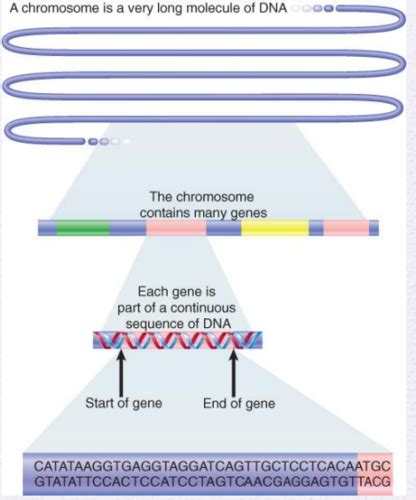 A chromosome is a very long molecule of DNA

The chromosome contains many genes

Each gene is part of a continuous sequence of DNA

Start of gene

End of gene

CATATAAGGTGAGGTAGGATCAGTTGCTCCTCACAATGC
GTATATTCCACTCCATCCTAGTCAACGAGGAGTGTTACG